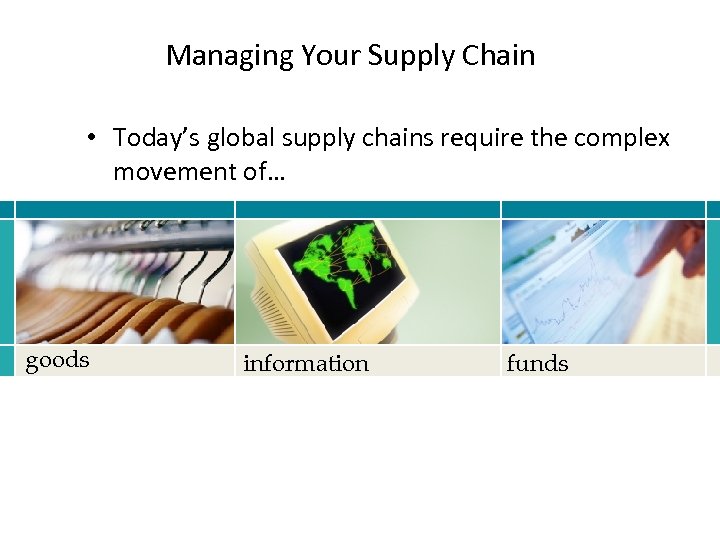 Managing Your Supply Chain

• Today's global supply chains require the complex movement of...

goods

information

funds